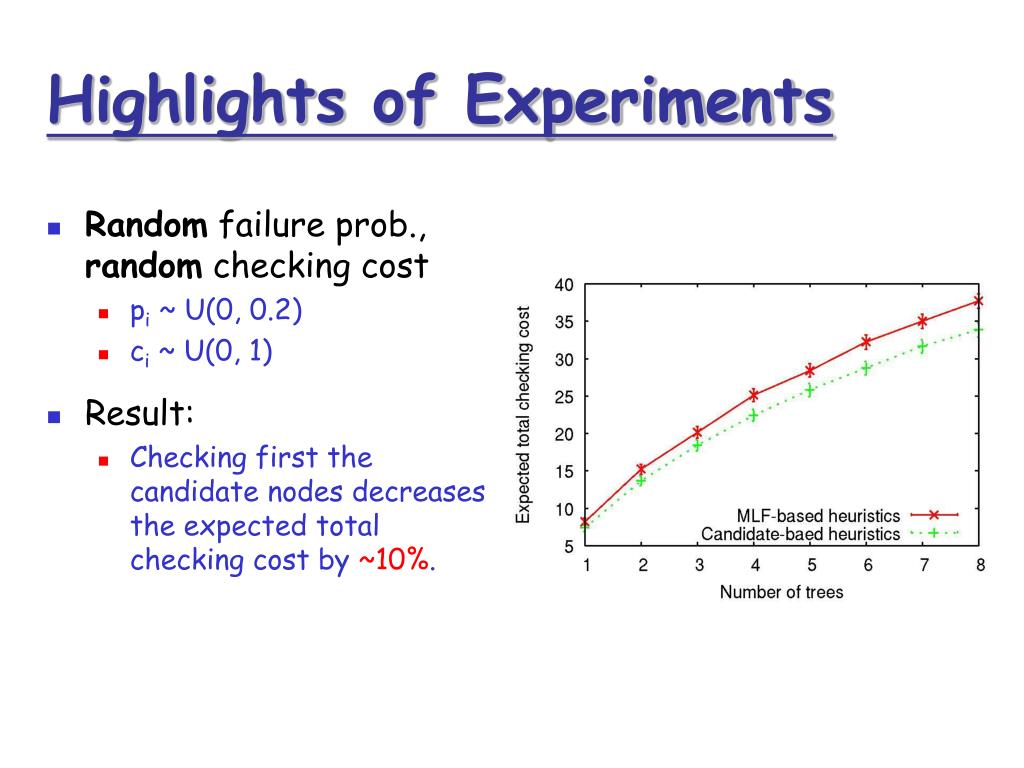 Highlights of Experiments

Random failure prob., random checking cost

$p_i$ ~ U(0, 0.2)

$c_i$ ~ U(0, 1)

Result:

Checking first the candidate nodes decreases the expected total checking cost by ~10%.

Expected total checking cost
40
35
30
25
20
15
10
5
1 2 3 4 5 6 7 8
Number of trees
MLF-based heuristics
Candidate-baed heuristics